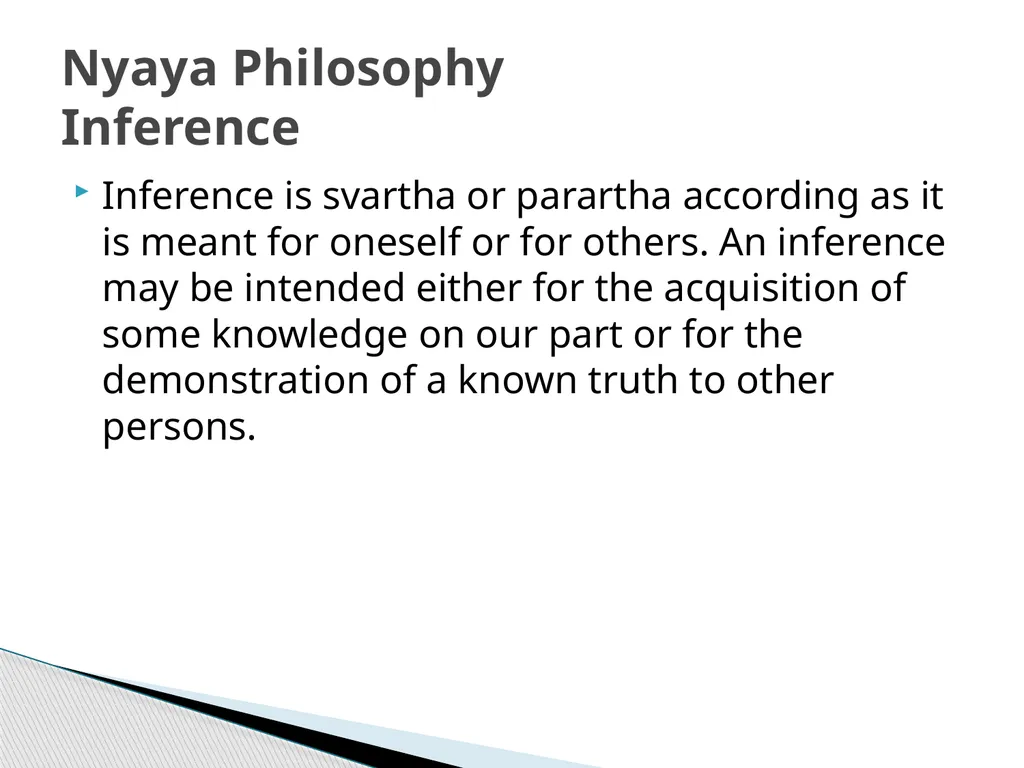 Nyaya Philosophy
Inference

Inference is svartha or parartha according as it is meant for oneself or for others. An inference may be intended either for the acquisition of some knowledge on our part or for the demonstration of a known truth to other persons.